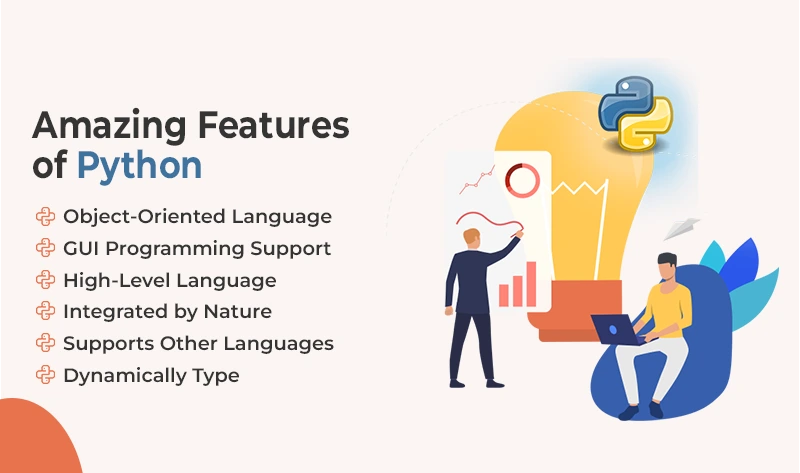 Amazing Features of Python

Object-Oriented Language
GUI Programming Support
High-Level Language
Integrated by Nature
Supports Other Languages
Dynamically Type